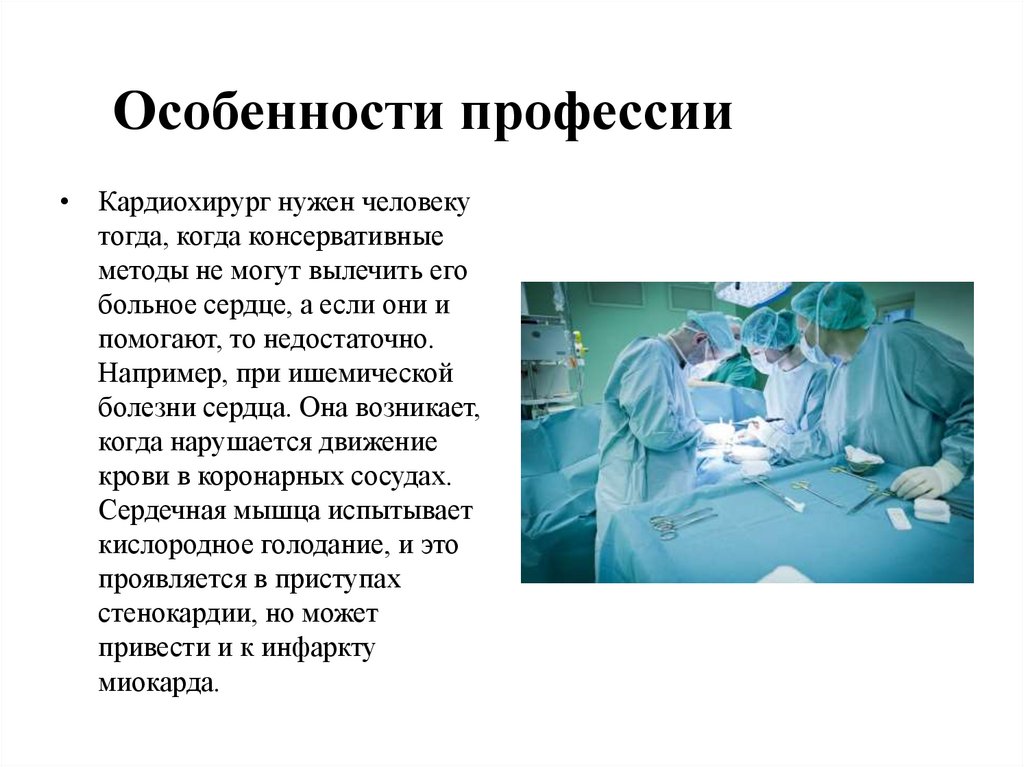 Особенности профессии

• Кардиохирург нужен человеку тогда, когда консервативные методы не могут вылечить его больное сердце, а если они и помогают, то недостаточно. Например, при ишемической болезни сердца. Она возникает, когда нарушается движение крови в коронарных сосудах. Сердечная мышца испытывает кислородное голодание, и это проявляется в приступах стенокардии, но может привести и к инфаркту миокарда.